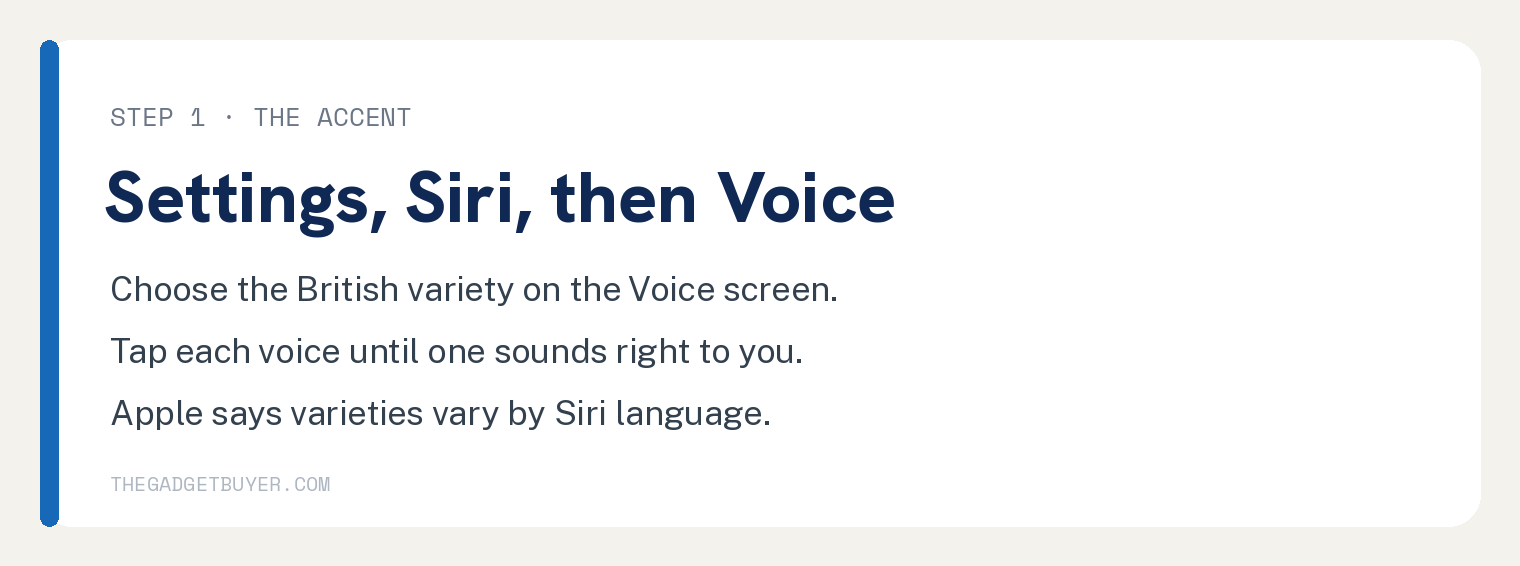 STEP 1 · THE ACCENT

Settings, Siri, then Voice

Choose the British variety on the Voice screen.

Tap each voice until one sounds right to you.

Apple says varieties vary by Siri language.

THEGADGETBUYER.COM